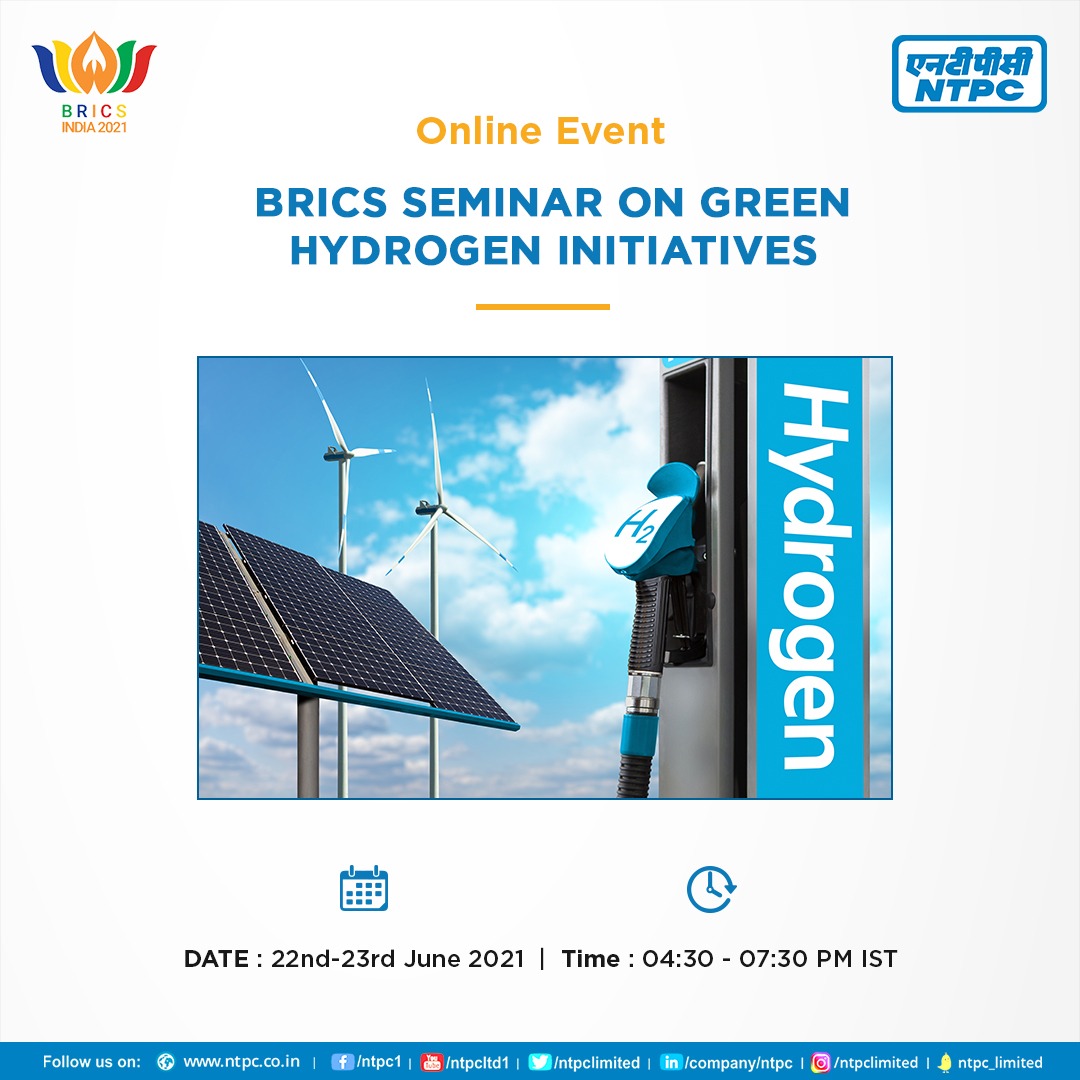 BRICS INDIA 2021

एनटीपीसी NTPC

Online Event

BRICS SEMINAR ON GREEN HYDROGEN INITIATIVES

$H_2$

Hydrogen

DATE : 22nd-23rd June 2021 | Time : 04:30 - 07:30 PM IST

Follow us on: www.ntpc.co.in | /ntpc1 | /ntpcltd1 | /ntpclimited | /company/ntpc | /ntpclimited | ntpc_limited